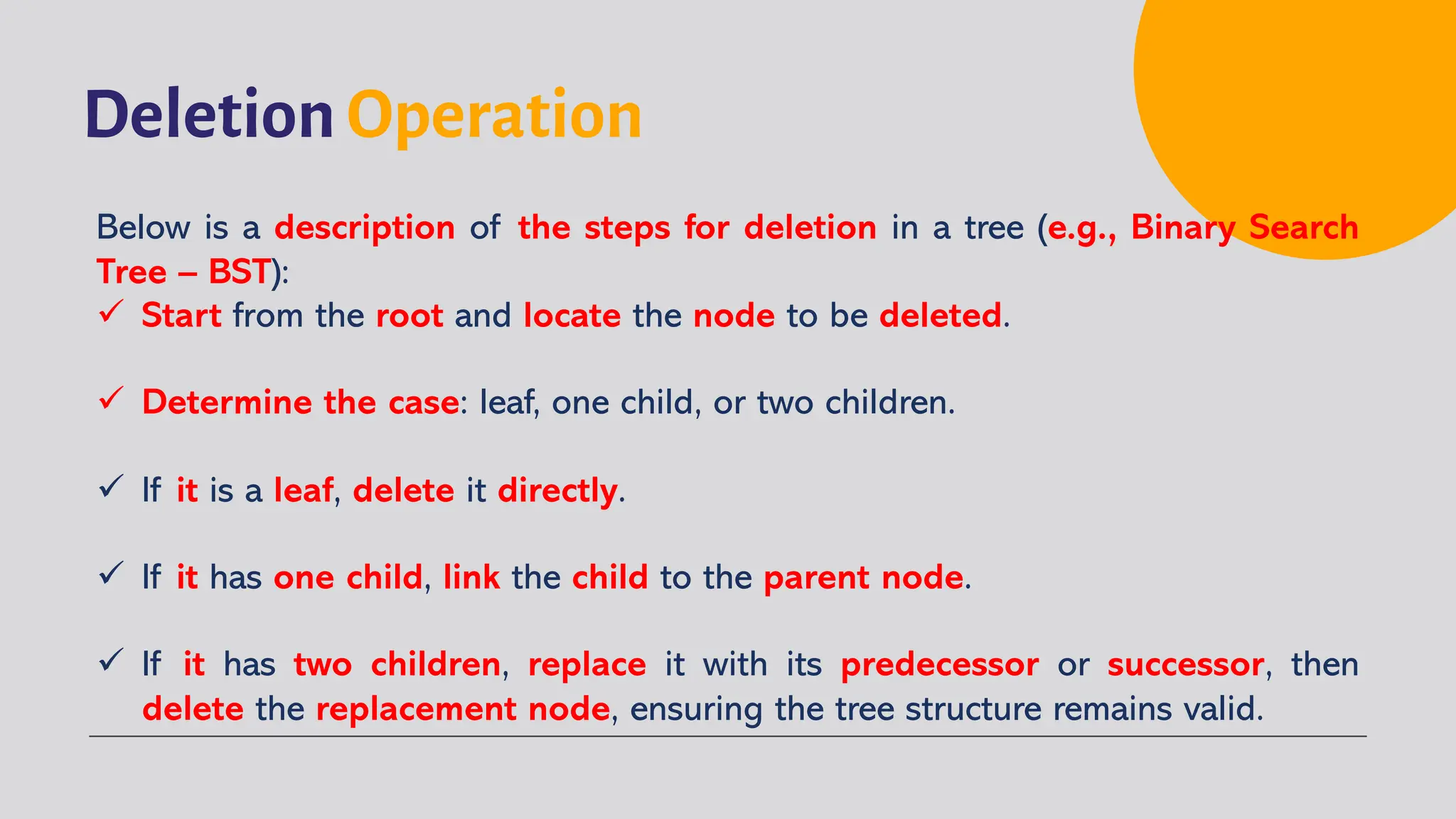 Deletion Operation

Below is a description of the steps for deletion in a tree (e.g., Binary Search Tree – BST):

✓ Start from the root and locate the node to be deleted.

✓ Determine the case: leaf, one child, or two children.

✓ If it is a leaf, delete it directly.

✓ If it has one child, link the child to the parent node.

✓ If it has two children, replace it with its predecessor or successor, then delete the replacement node, ensuring the tree structure remains valid.